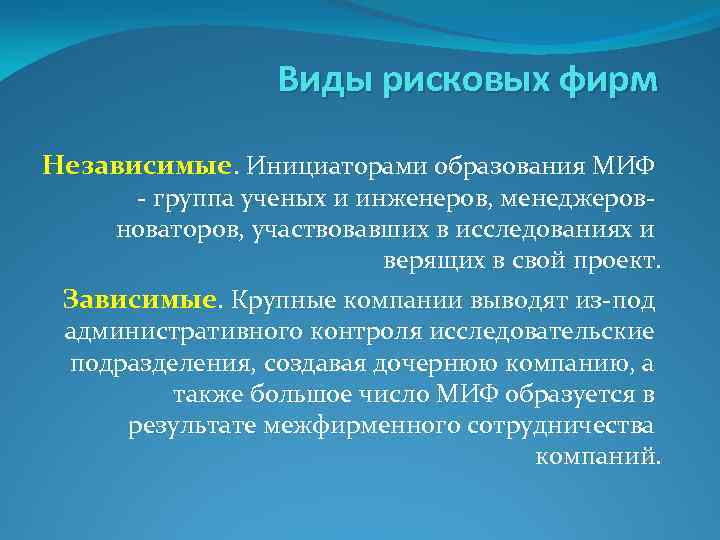 Виды рисковых фирм

Независимые. Инициаторами образования МИФ - группа ученых и инженеров, менеджеров-новаторов, участвовавших в исследованиях и верящих в свой проект.

Зависимые. Крупные компании выводят из-под административного контроля исследовательские подразделения, создавая дочернюю компанию, а также большое число МИФ образуется в результате межфирменного сотрудничества компаний.